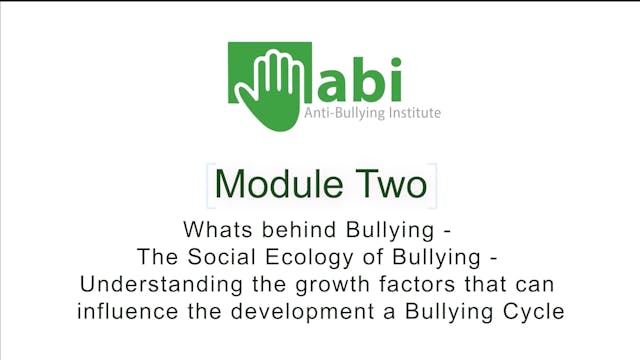 abi
Anti-Bullying Institute

Module Two

Whats behind Bullying -
The Social Ecology of Bullying -
Understanding the growth factors that can influence the development a Bullying Cycle